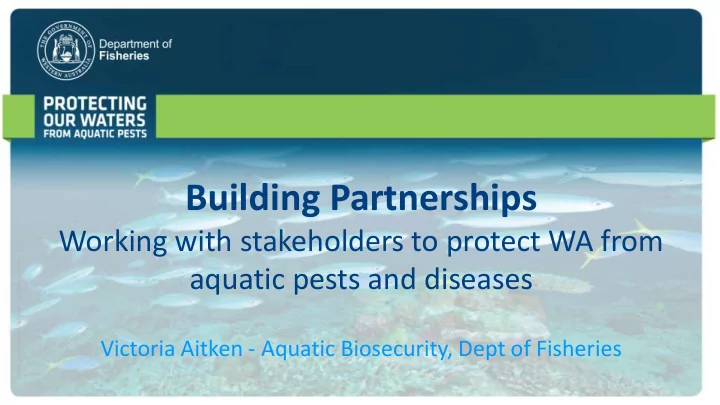 THE GOVERNMENT OF WESTERN AUSTRALIA

Department of Fisheries

PROTECTING OUR WATERS FROM AQUATIC PESTS

Building Partnerships

Working with stakeholders to protect WA from aquatic pests and diseases

Victoria Aitken - Aquatic Biosecurity, Dept of Fisheries